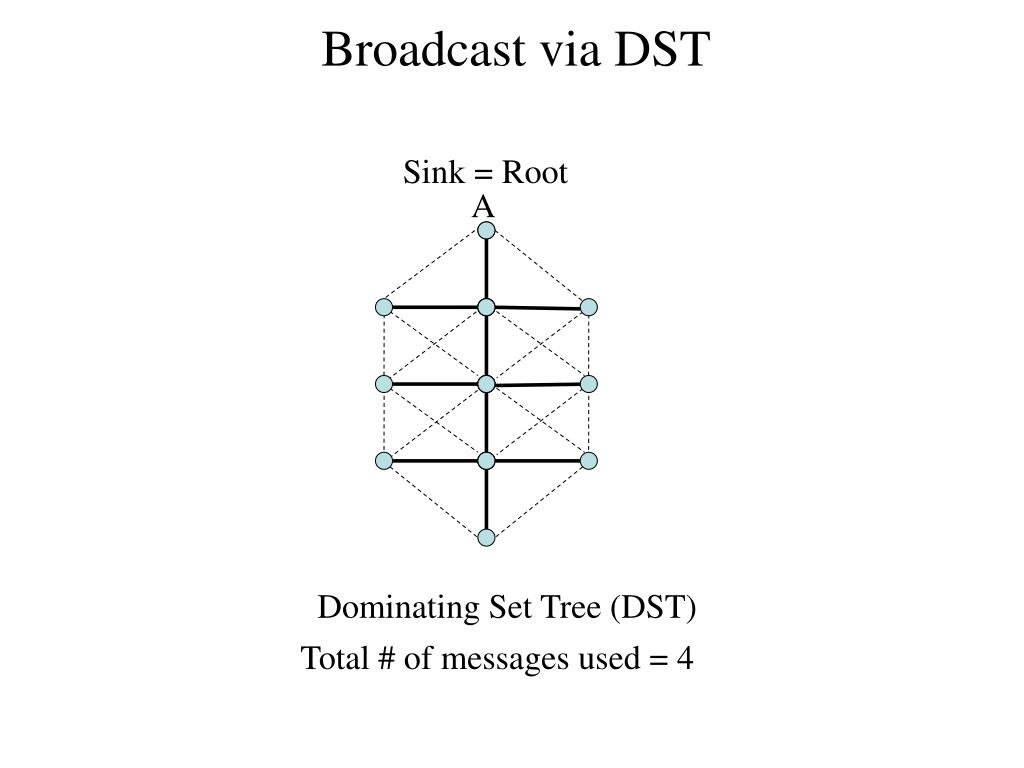 Broadcast via DST

Sink = Root
A

Dominating Set Tree (DST)

Total # of messages used = 4